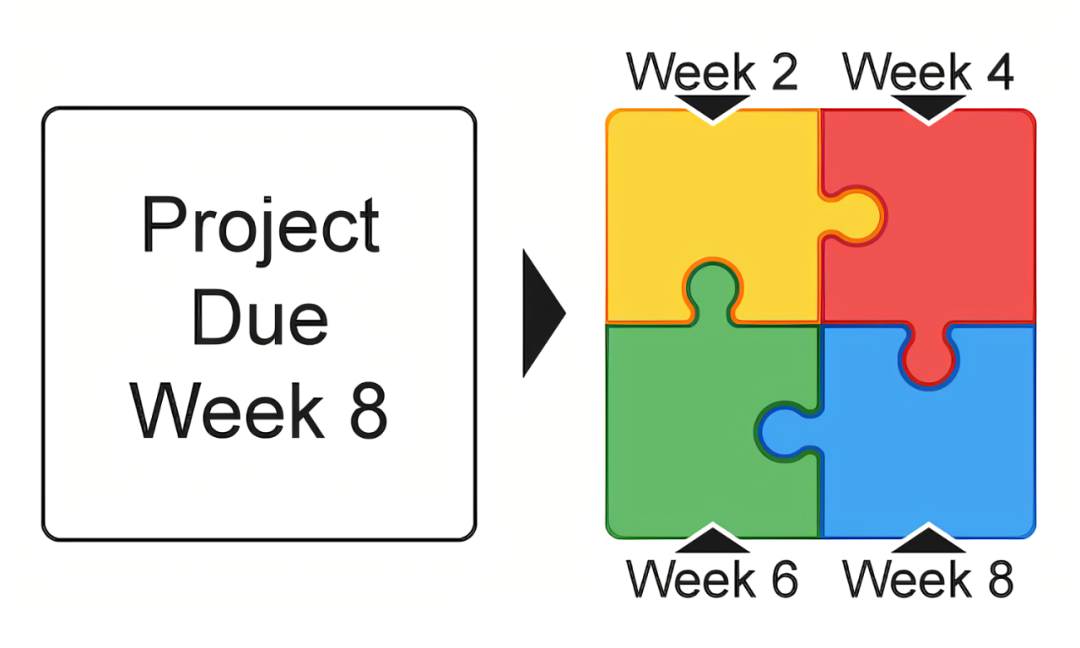 Project Due Week 8

Week 2
Week 4
Week 6
Week 8